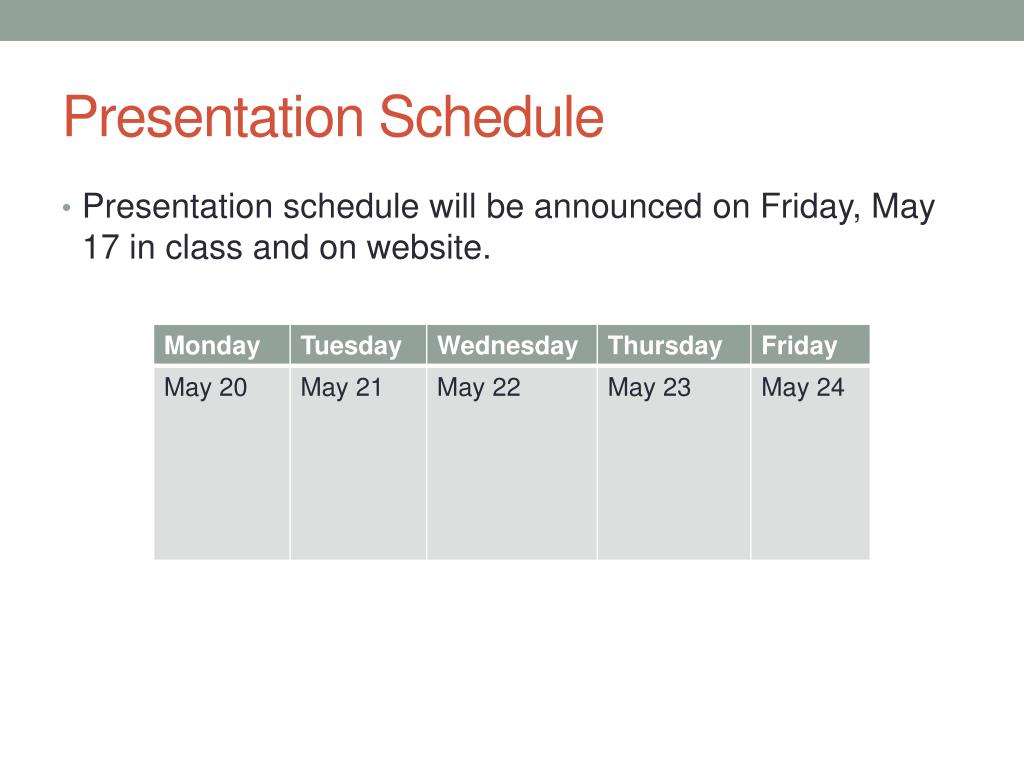 Presentation Schedule

• Presentation schedule will be announced on Friday, May 17 in class and on website.

| Monday | Tuesday | Wednesday | Thursday | Friday |
|---|---|---|---|---|
| May 20 | May 21 | May 22 | May 23 | May 24 |